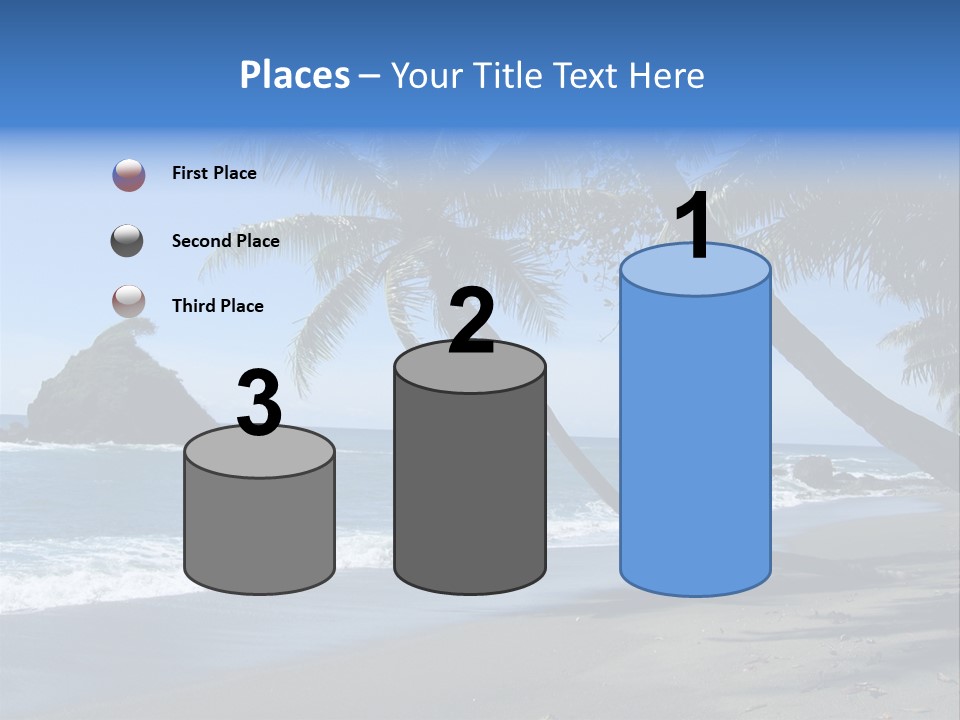 Places – Your Title Text Here

First Place

Second Place

Third Place

3

2

1